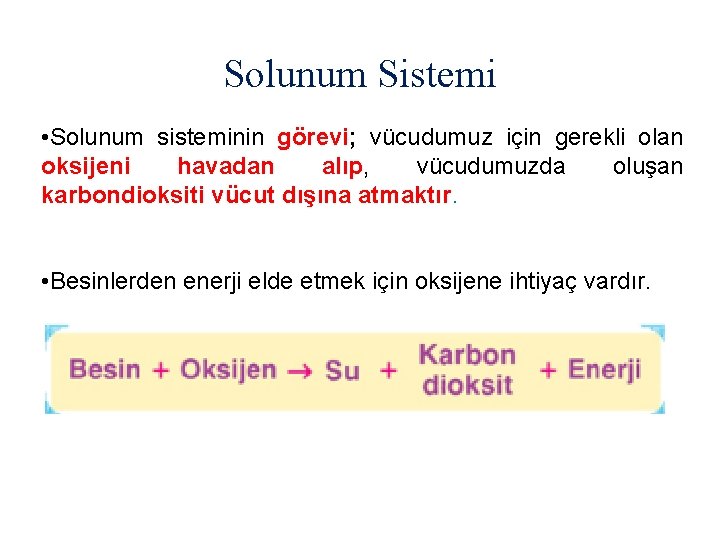 Solunum Sistemi

•Solunum sisteminin görevi; vücudumuz için gerekli olan oksijeni havadan alıp, vücudumuzda oluşan karbondioksiti vücut dışına atmaktır.

•Besinlerden enerji elde etmek için oksijene ihtiyaç vardır.

Besin + Oksijen → Su + Karbon dioksit + Enerji